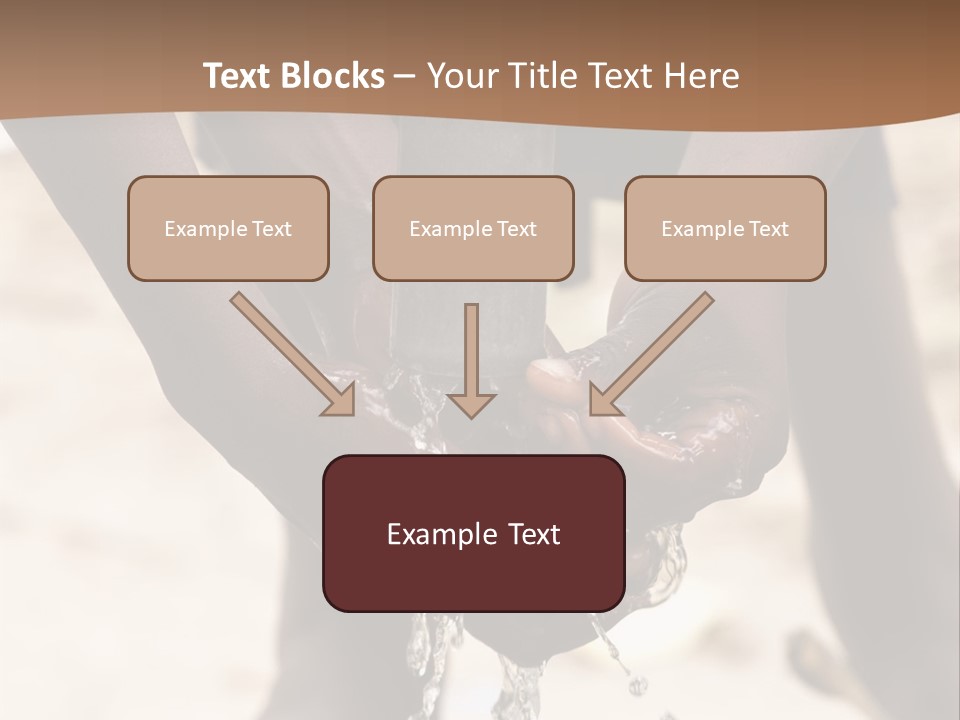 Text Blocks – Your Title Text Here

Example Text

Example Text

Example Text

Example Text